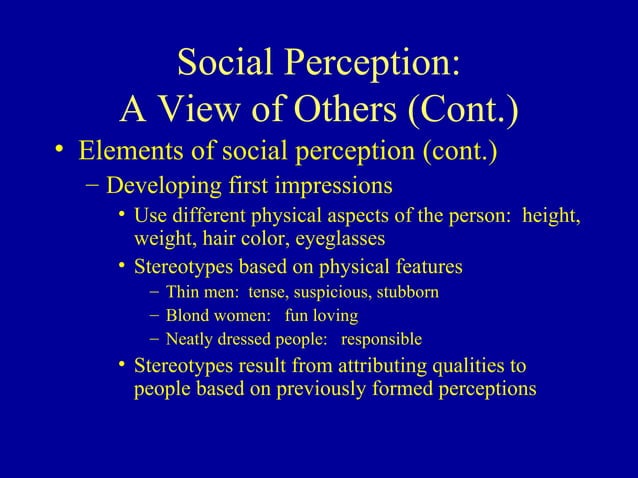 Social Perception:
A View of Others (Cont.)

• Elements of social perception (cont.)
  – Developing first impressions
    • Use different physical aspects of the person: height, weight, hair color, eyeglasses
    • Stereotypes based on physical features
      – Thin men: tense, suspicious, stubborn
      – Blond women: fun loving
      – Neatly dressed people: responsible
    • Stereotypes result from attributing qualities to people based on previously formed perceptions